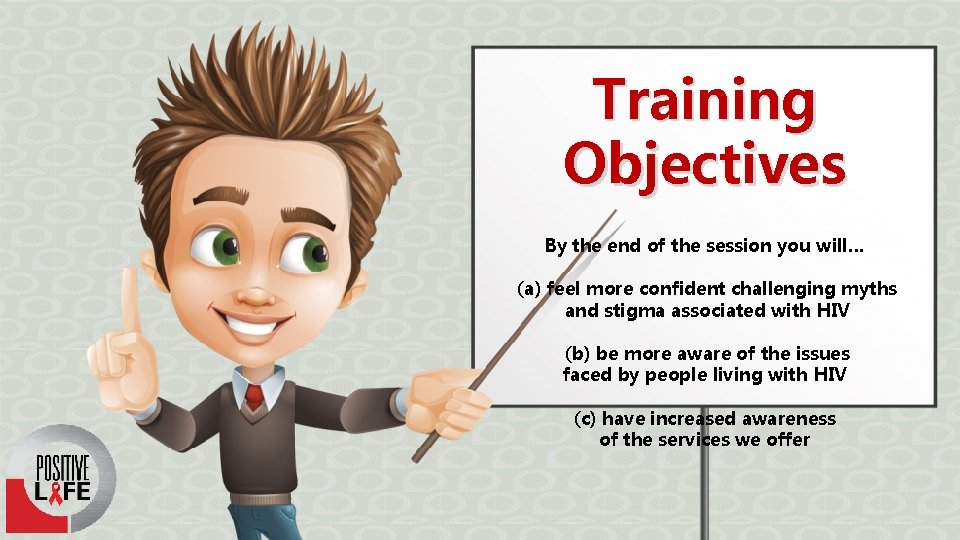 Training Objectives

By the end of the session you will...

(a) feel more confident challenging myths and stigma associated with HIV

(b) be more aware of the issues faced by people living with HIV

(c) have increased awareness of the services we offer

POSITIVE LIFE